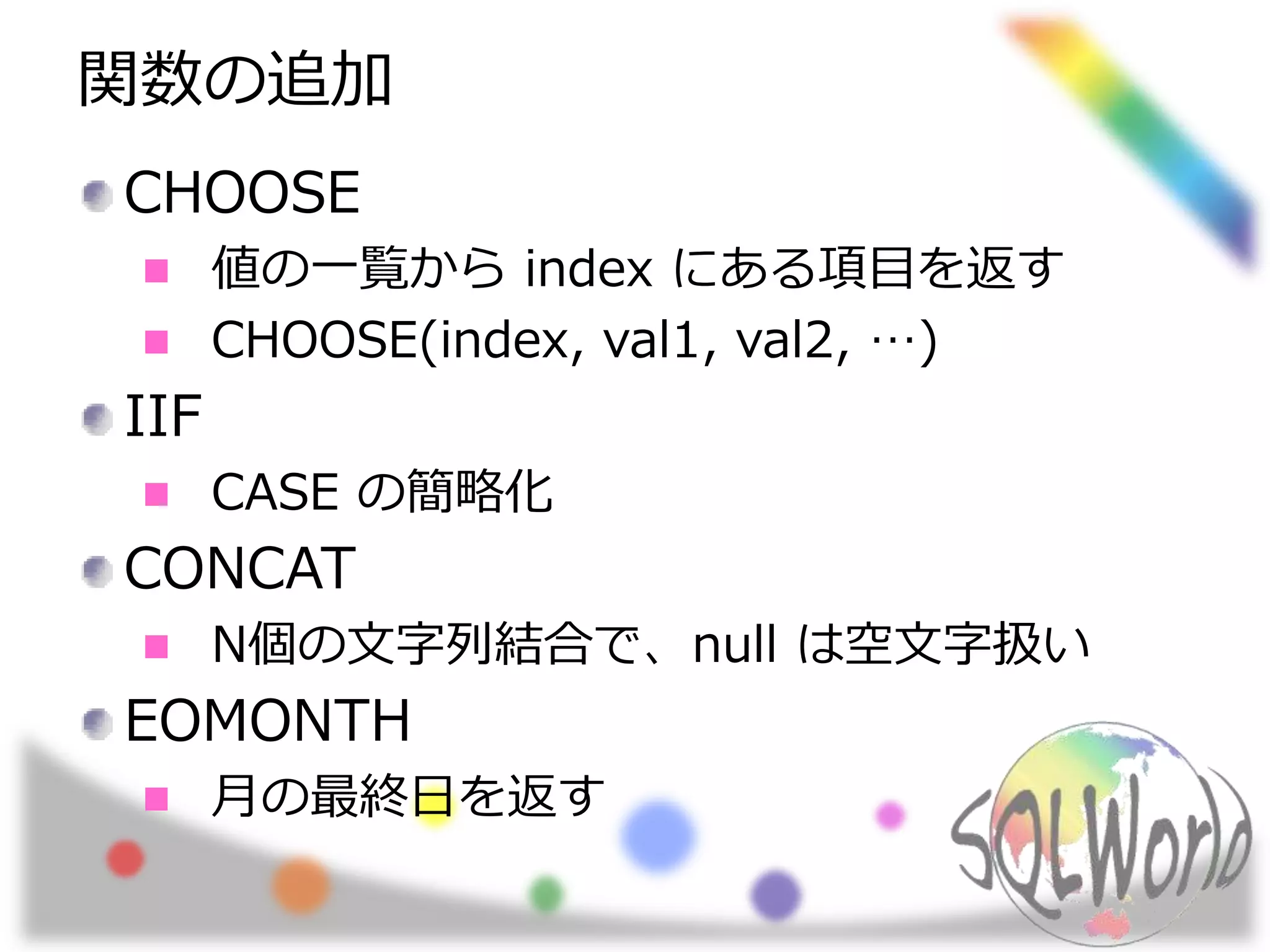 関数の追加

CHOOSE

値の一覧から index にある項目を返す

CHOOSE(index, val1, val2, …)

IIF

CASE の簡略化

CONCAT

N個の文字列結合で、null は空文字扱い

EOMONTH

月の最終日を返す

SQLWorld